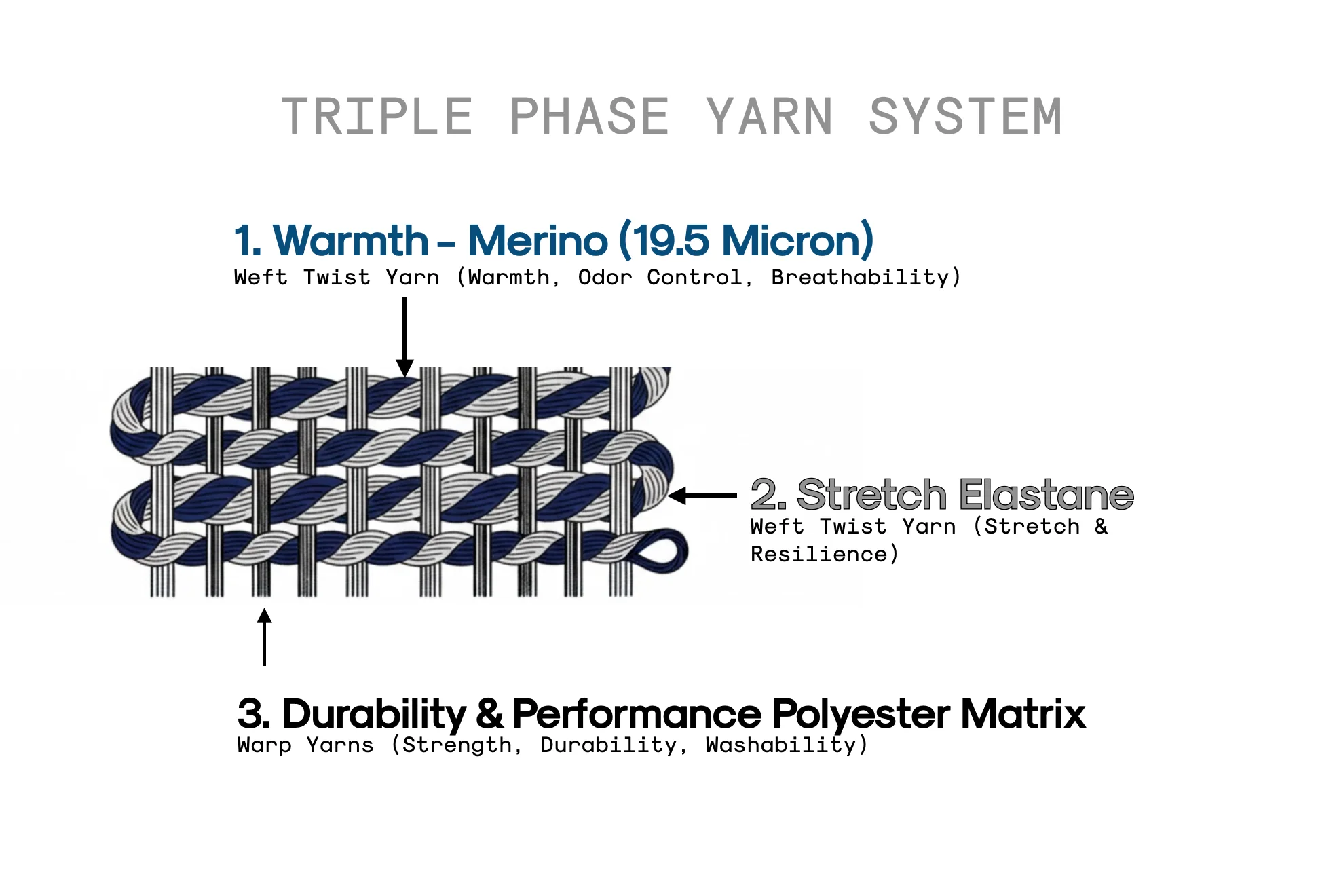 TRIPLE PHASE YARN SYSTEM

1. Warmth – Merino (19.5 Micron)
Weft Twist Yarn (Warmth, Odor Control, Breathability)

2. Stretch Elastane
Weft Twist Yarn (Stretch & Resilience)

3. Durability & Performance Polyester Matrix
Warp Yarns (Strength, Durability, Washability)